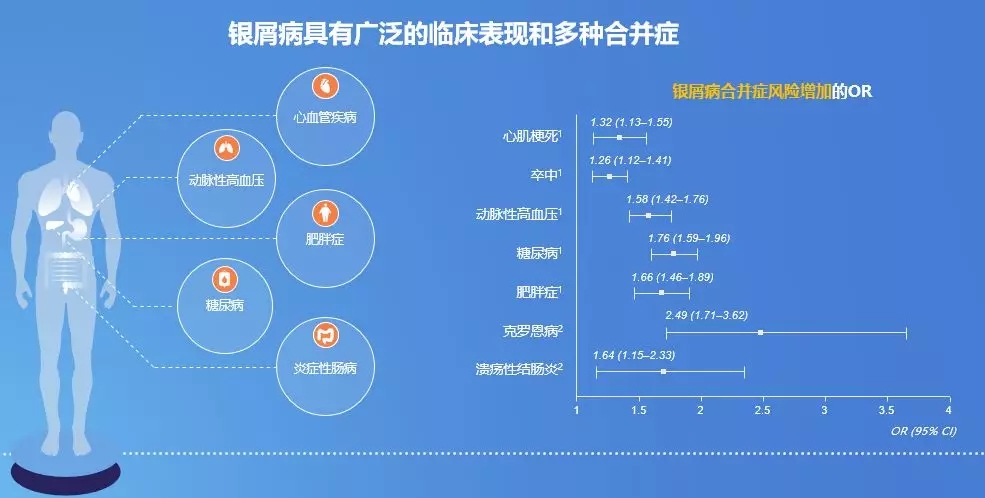 银屑病具有广泛的临床表现和多种合并症

心血管疾病

动脉性高血压

肥胖症

糖尿病

炎症性肠病

银屑病合并症风险增加的OR

心肌梗死$^1$ 1.32 (1.13–1.55)

卒中$^1$ 1.26 (1.12–1.41)

动脉性高血压$^1$ 1.58 (1.42–1.76)

糖尿病$^1$ 1.76 (1.59–1.96)

肥胖症$^1$ 1.66 (1.46–1.89)

克罗恩病$^2$ 2.49 (1.71–3.62)

溃疡性结肠炎$^2$ 1.64 (1.15–2.33)

1 1.5 2 2.5 3 3.5 4

OR (95% CI)